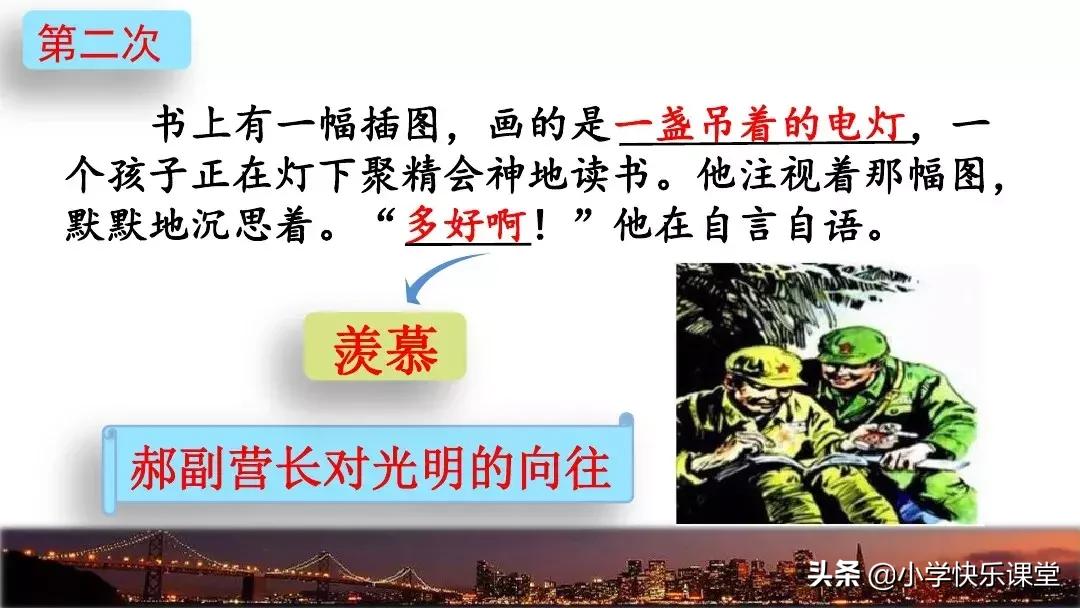 第二次

书上有一幅插图，画的是一盏吊着的电灯，一个孩子正在灯下聚精会神地读书。他注视着那幅图，默默地沉思着。“多好啊！”他在自言自语。

羡慕

郝副营长对光明的向往

头条 @小学快乐课堂